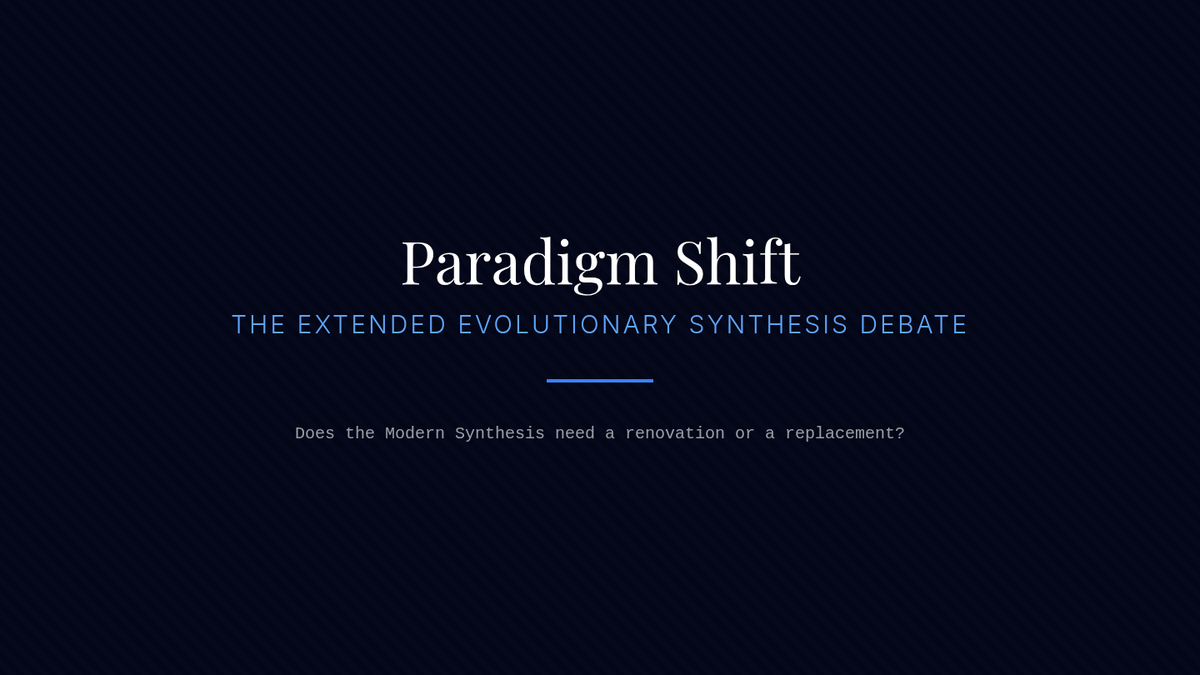 Paradigm Shift

THE EXTENDED EVOLUTIONARY SYNTHESIS DEBATE

Does the Modern Synthesis need a renovation or a replacement?